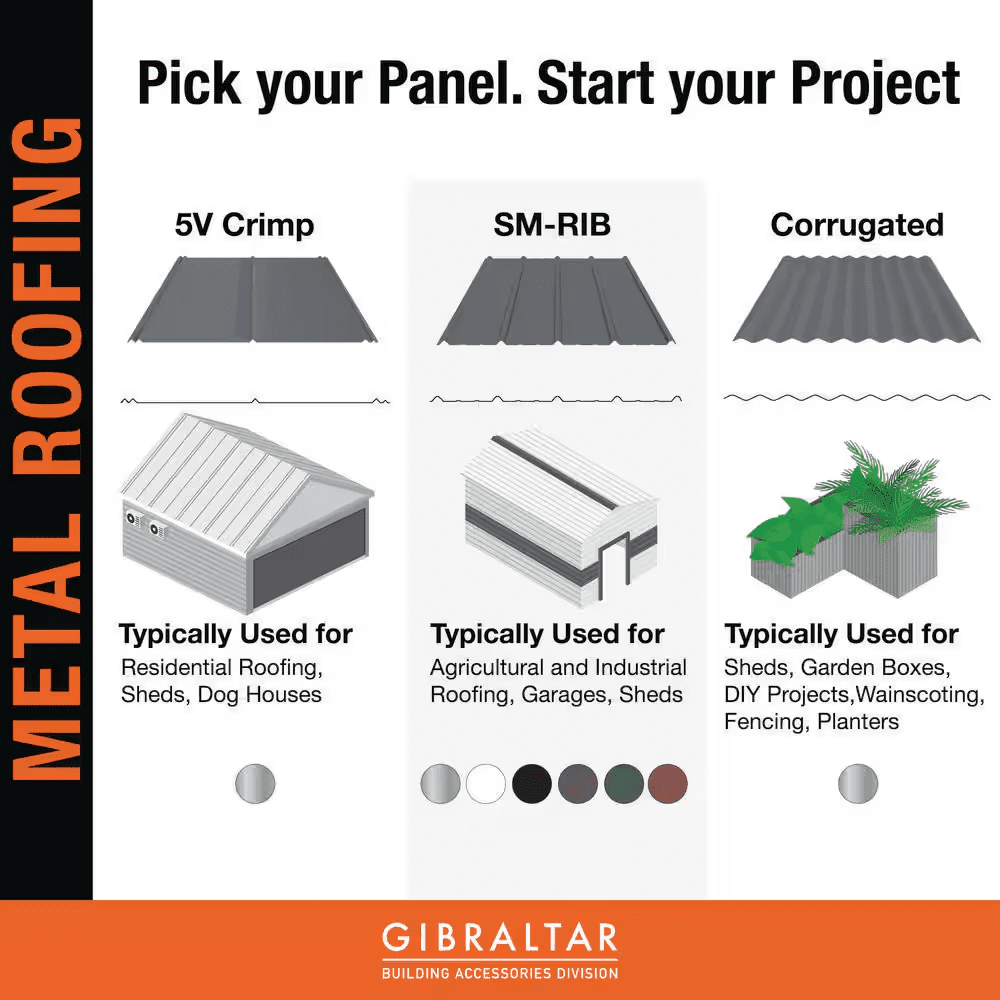 METAL ROOFING

Pick your Panel. Start your Project

5V Crimp

Typically Used for
Residential Roofing, Sheds, Dog Houses

SM-RIB

Typically Used for
Agricultural and Industrial Roofing, Garages, Sheds

Corrugated

Typically Used for
Sheds, Garden Boxes, DIY Projects,Wainscoting, Fencing, Planters

GIBRALTAR
BUILDING ACCESSORIES DIVISION